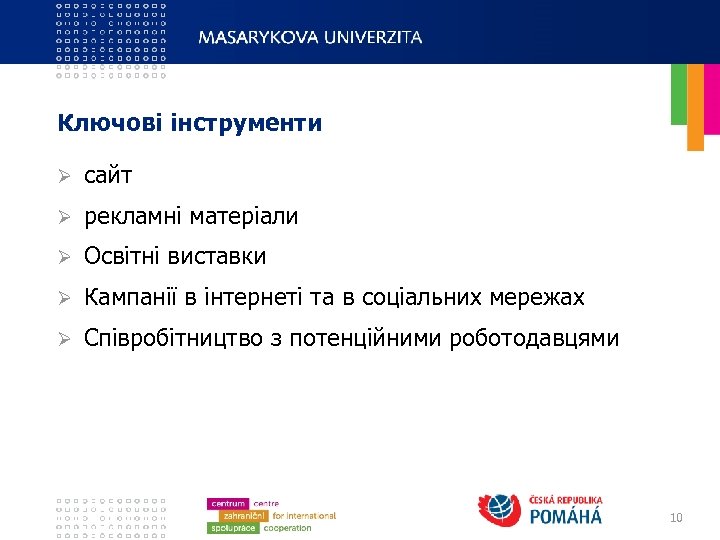 MASARYKOVA UNIVERZITA

Ключові інструменти

➢ сайт
➢ рекламні матеріали
➢ Освітні виставки
➢ Кампанії в інтернеті та в соціальних мережах
➢ Співробітництво з потенційними роботодавцями

centrum centre
zahraniční for international
spolupráce cooperation

ČESKÁ REPUBLIKA
POMÁHÁ

10